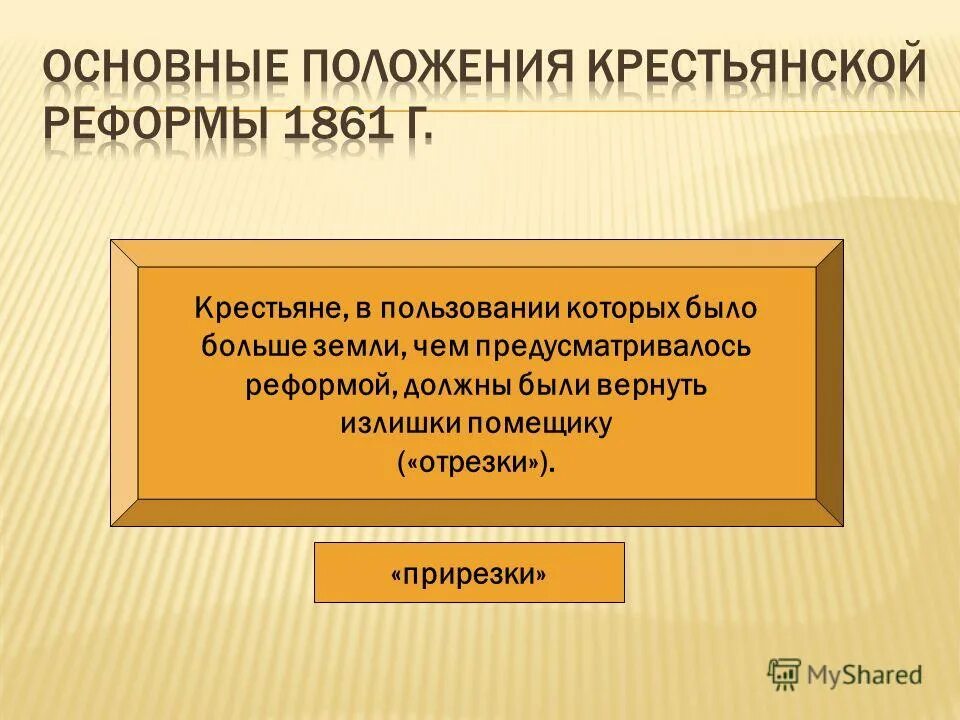 ОСНОВНЫЕ ПОЛОЖЕНИЯ КРЕСТЬЯНСКОЙ РЕФОРМЫ 1861 Г.

Крестьяне, в пользовании которых было больше земли, чем предусматривалось реформой, должны были вернуть излишки помещику («отрезки»).

«прирезки»

MyShared